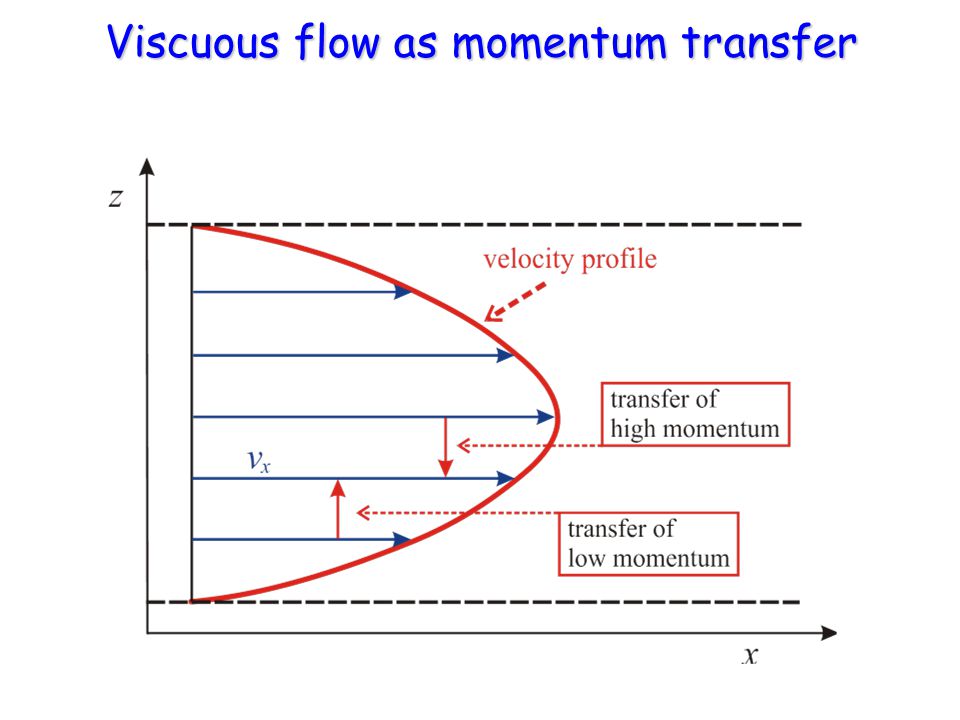 Viscuous flow as momentum transfer

$z$

velocity profile

transfer of
high momentum

$v_x$

transfer of
low momentum

$x$